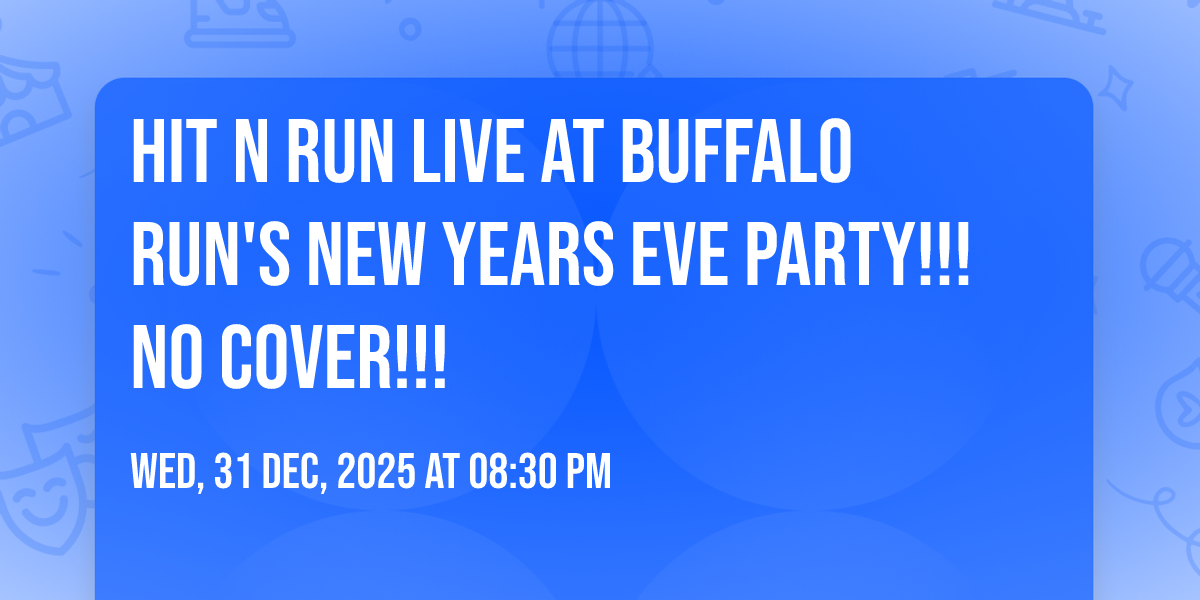 HIT N RUN LIVE AT BUFFALO RUN'S NEW YEARS EVE PARTY!!! NO COVER!!!

WED, 31 DEC, 2025 AT 08:30 PM